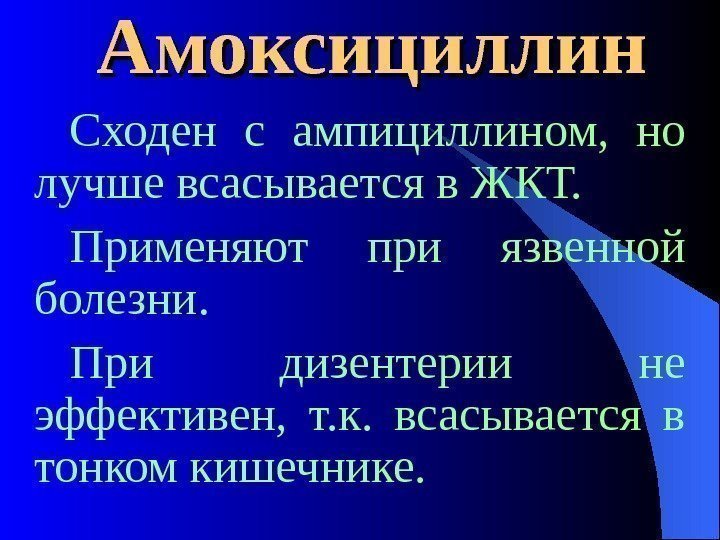 Амоксициллин

Сходен с ампициллином, но лучше всасывается в ЖКТ.

Применяют при язвенной болезни.

При дизентерии не эффективен, т.к. всасывается в тонком кишечнике.